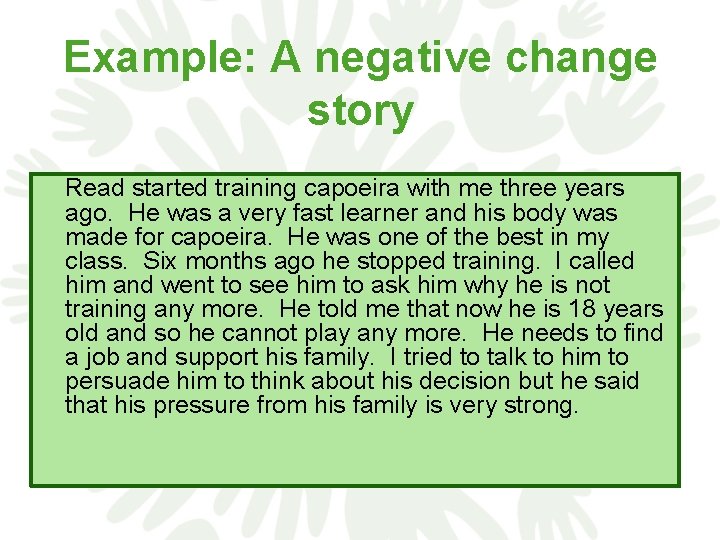 Example: A negative change story

Read started training capoeira with me three years ago.  He was a very fast learner and his body was made for capoeira.  He was one of the best in my class.  Six months ago he stopped training.  I called him and went to see him to ask him why he is not training any more.  He told me that now he is 18 years old and so he cannot play any more.  He needs to find a job and support his family.  I tried to talk to him to persuade him to think about his decision but he said that his pressure from his family is very strong.